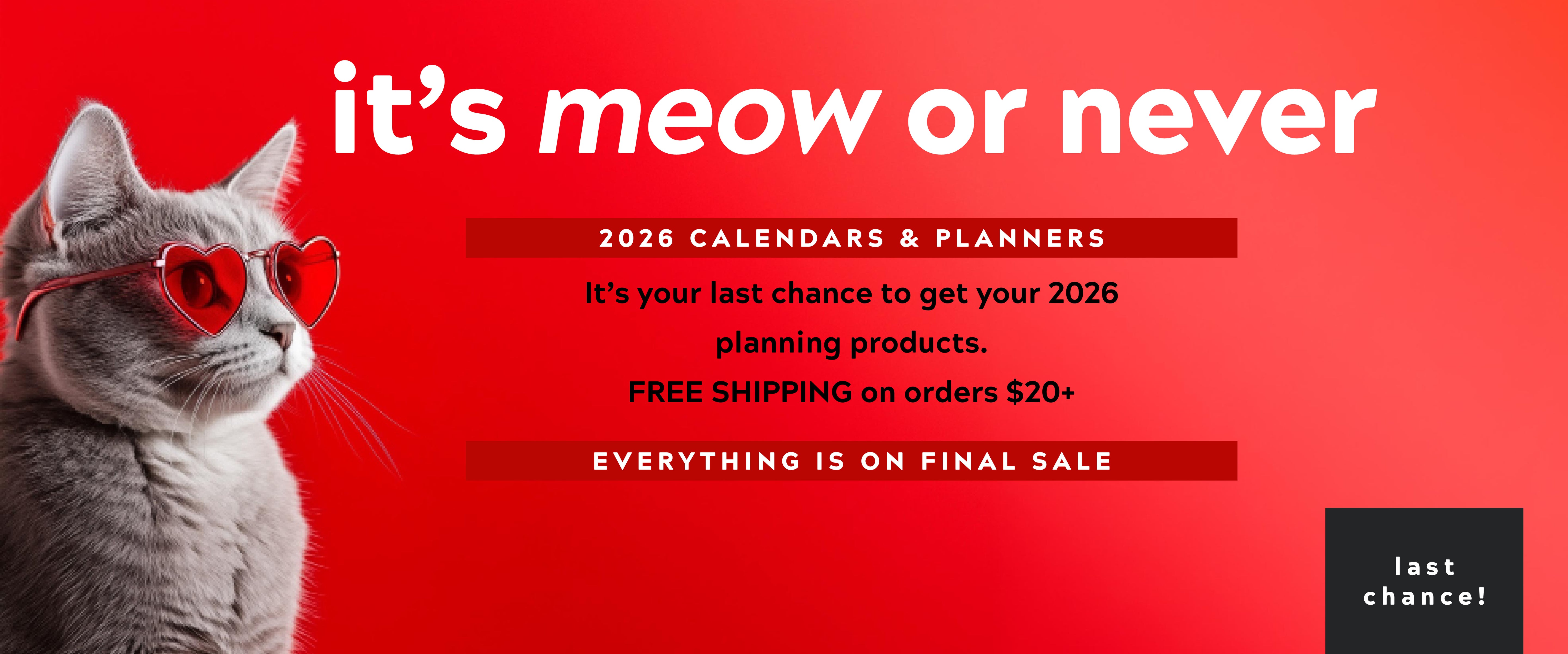 it’s meow or never

2026 CALENDARS & PLANNERS

It’s your last chance to get your 2026 planning products.

FREE SHIPPING on orders $20+

EVERYTHING IS ON FINAL SALE

last chance!